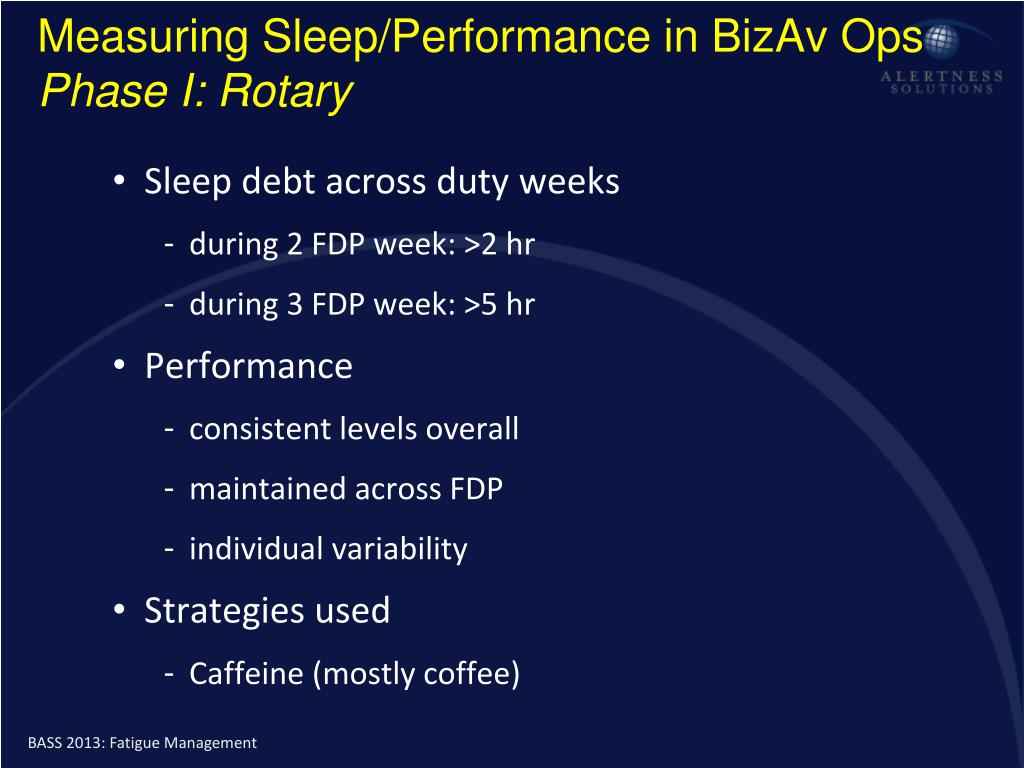 Measuring Sleep/Performance in BizAv Ops
Phase I: Rotary

ALERTNESS SOLUTIONS

• Sleep debt across duty weeks
- during 2 FDP week: >2 hr
- during 3 FDP week: >5 hr
• Performance
- consistent levels overall
- maintained across FDP
- individual variability
• Strategies used
- Caffeine (mostly coffee)

BASS 2013: Fatigue Management